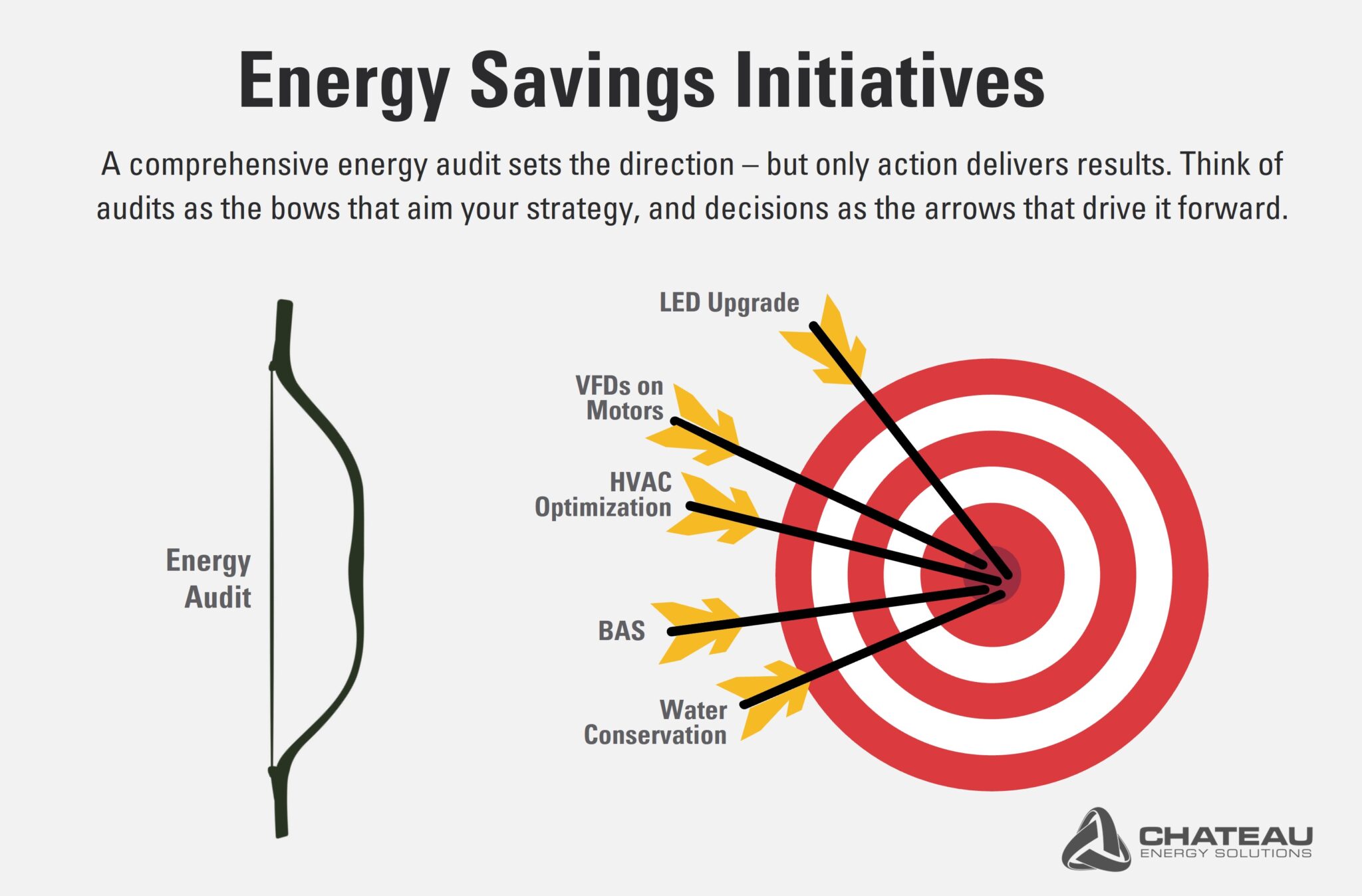 Energy Savings Initiatives

A comprehensive energy audit sets the direction – but only action delivers results. Think of audits as the bows that aim your strategy, and decisions as the arrows that drive it forward.

Energy Audit

LED Upgrade

VFDs on Motors

HVAC Optimization

BAS

Water Conservation

CHATEAU ENERGY SOLUTIONS